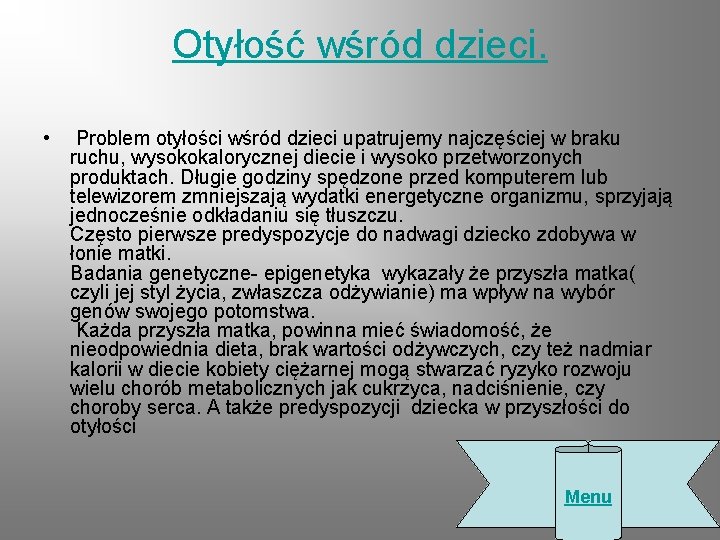 Otyłość wśród dzieci.

• Problem otyłości wśród dzieci upatrujemy najczęściej w braku ruchu, wysokokalorycznej diecie i wysoko przetworzonych produktach. Długie godziny spędzone przed komputerem lub telewizorem zmniejszają wydatki energetyczne organizmu, sprzyjają jednocześnie odkładaniu się tłuszczu.
Często pierwsze predyspozycje do nadwagi dziecko zdobywa w łonie matki.
Badania genetyczne- epigenetyka wykazały że przyszła matka( czyli jej styl życia, zwłaszcza odżywianie) ma wpływ na wybór genów swojego potomstwa.
Każda przyszła matka, powinna mieć świadomość, że nieodpowiednia dieta, brak wartości odżywczych, czy też nadmiar kalorii w diecie kobiety ciężarnej mogą stwarzać ryzyko rozwoju wielu chorób metabolicznych jak cukrzyca, nadciśnienie, czy choroby serca. A także predyspozycji dziecka w przyszłości do otyłości

Menu